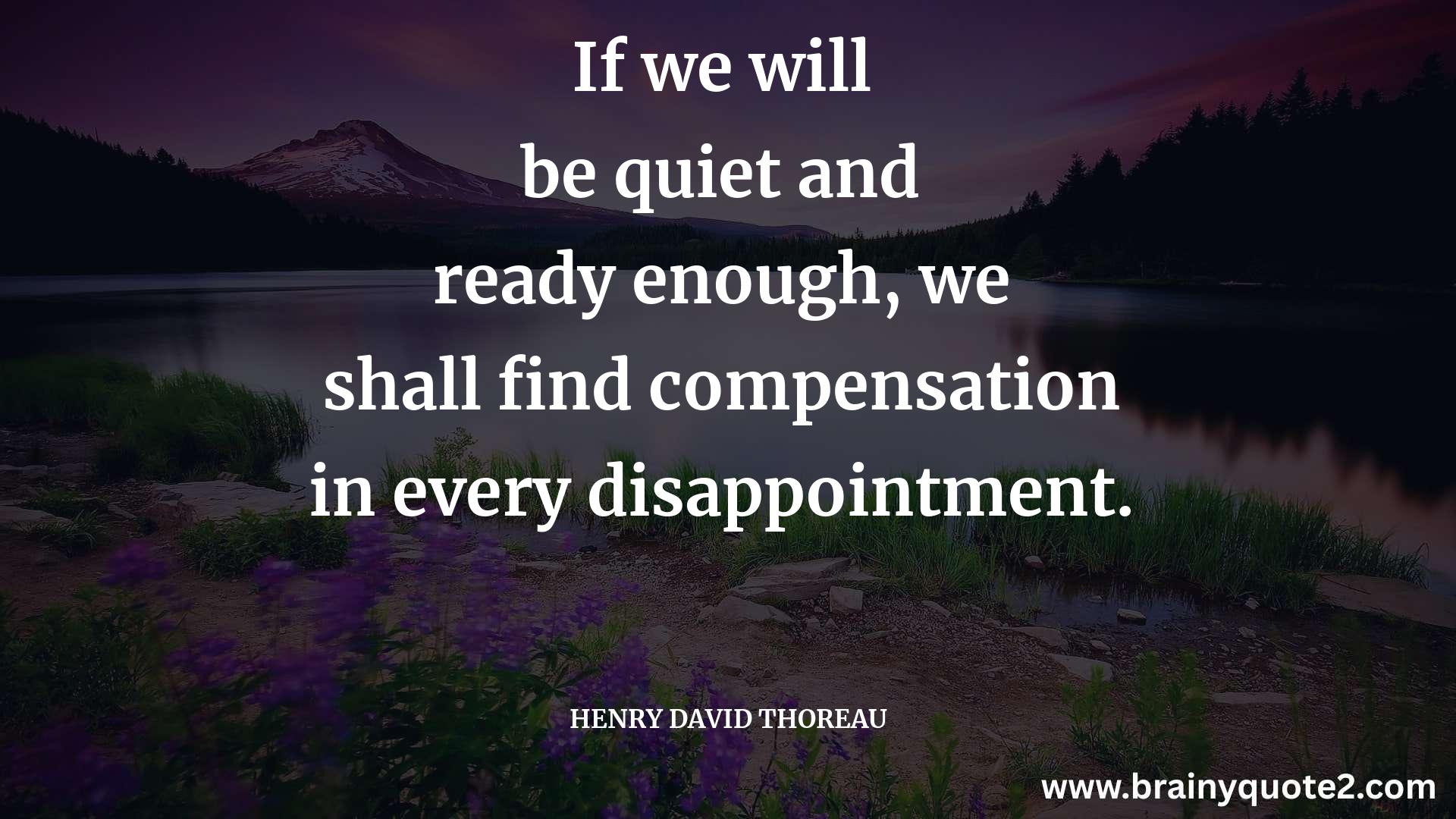 If we will be quiet and ready enough, we shall find compensation in every disappointment.

HENRY DAVID THOREAU

www.brainyquote2.com